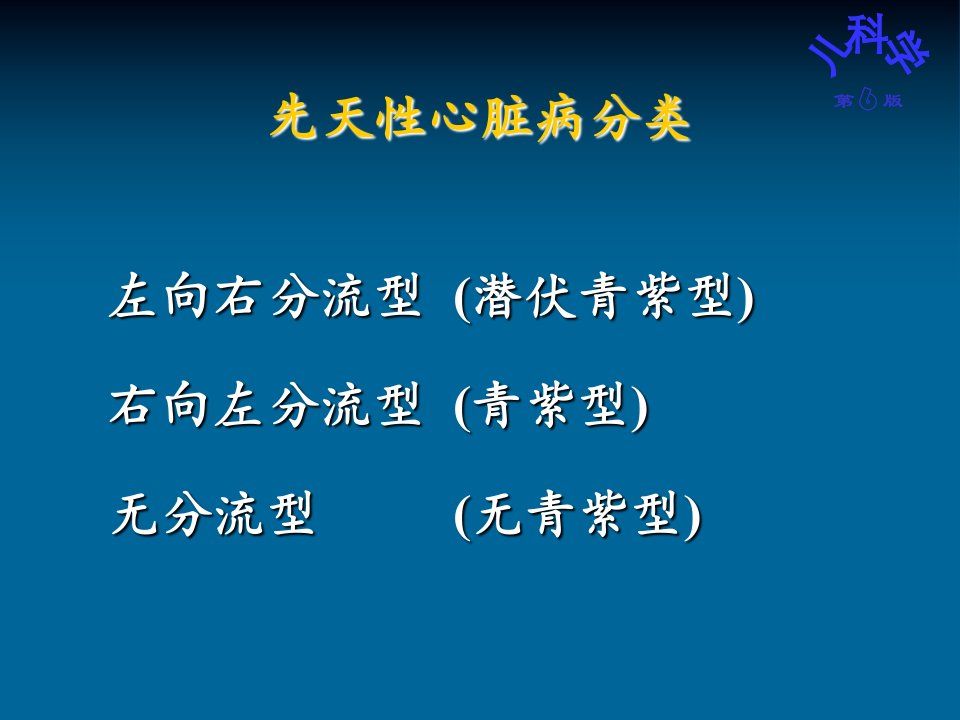 儿科学
第6版

先天性心脏病分类

左向右分流型 (潜伏青紫型)

右向左分流型 (青紫型)

无分流型 (无青紫型)